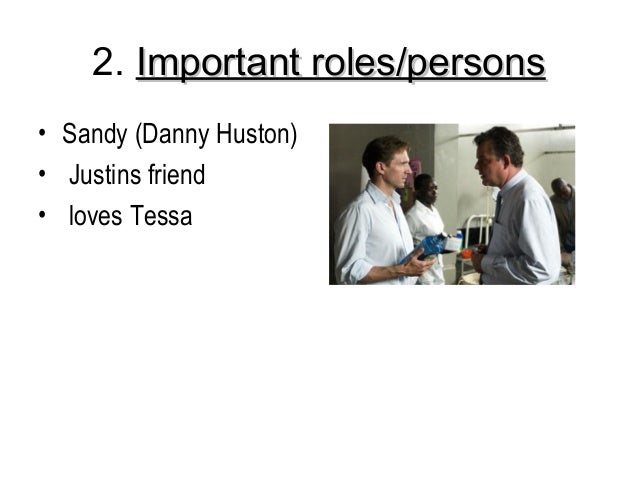 2. Important roles/persons

• Sandy (Danny Huston)
• Justins friend
• loves Tessa